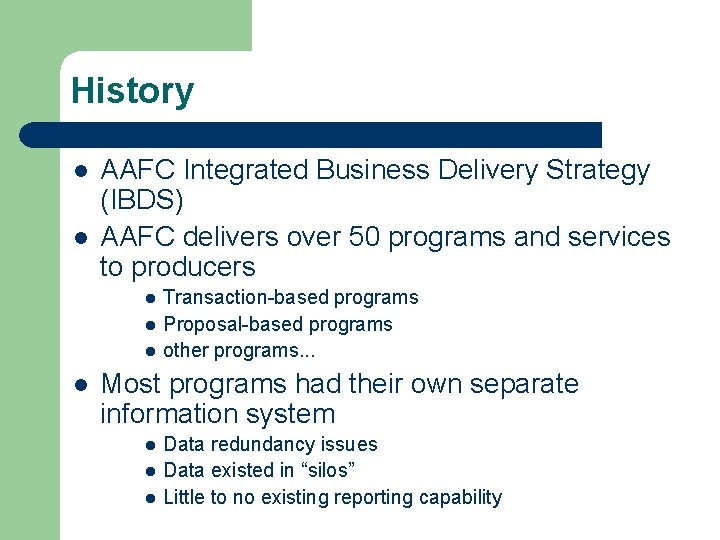 History

- AAFC Integrated Business Delivery Strategy (IBDS)
- AAFC delivers over 50 programs and services to producers
  - Transaction-based programs
  - Proposal-based programs
  - other programs...
- Most programs had their own separate information system
  - Data redundancy issues
  - Data existed in “silos”
  - Little to no existing reporting capability